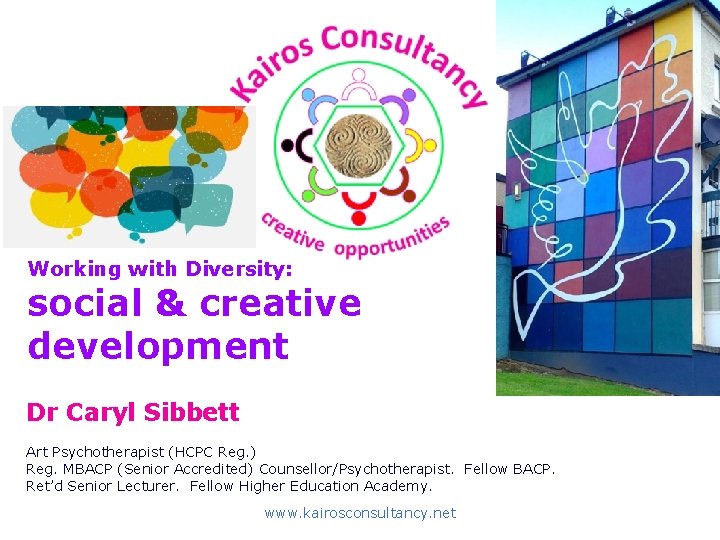 Kairos Consultancy

creative opportunities

Working with Diversity:
social & creative development

Dr Caryl Sibbett

Art Psychotherapist (HCPC Reg.)
Reg. MBACP (Senior Accredited) Counsellor/Psychotherapist. Fellow BACP.
Ret'd Senior Lecturer. Fellow Higher Education Academy.

www.kairosconsultancy.net